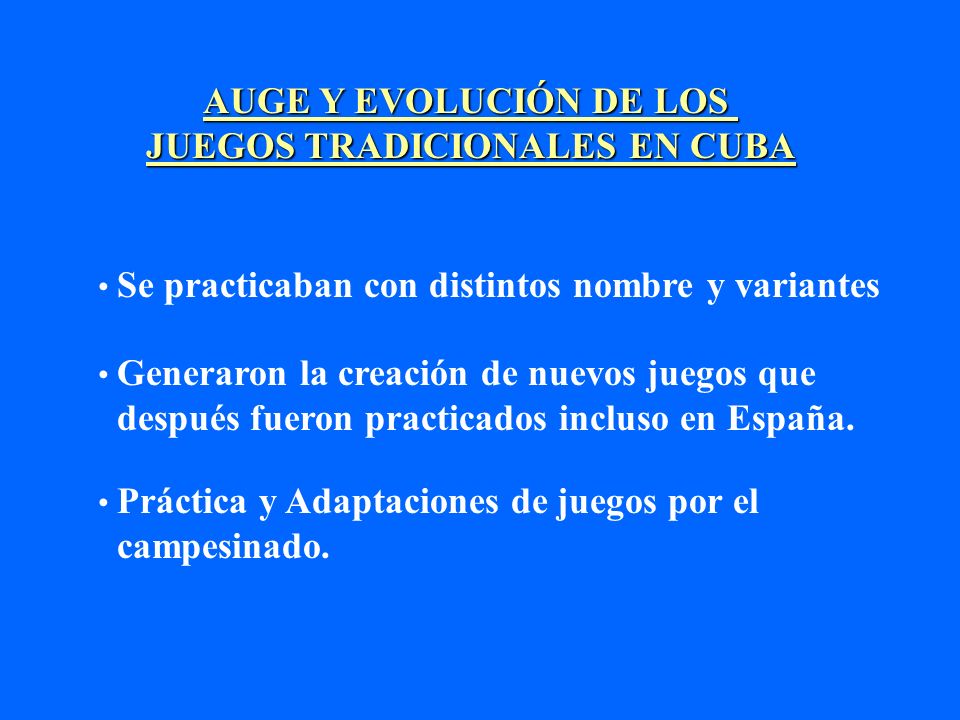 AUGE Y EVOLUCIÓN DE LOS JUEGOS TRADICIONALES EN CUBA

• Se practicaban con distintos nombre y variantes

• Generaron la creación de nuevos juegos que después fueron practicados incluso en España.

• Práctica y Adaptaciones de juegos por el campesinado.